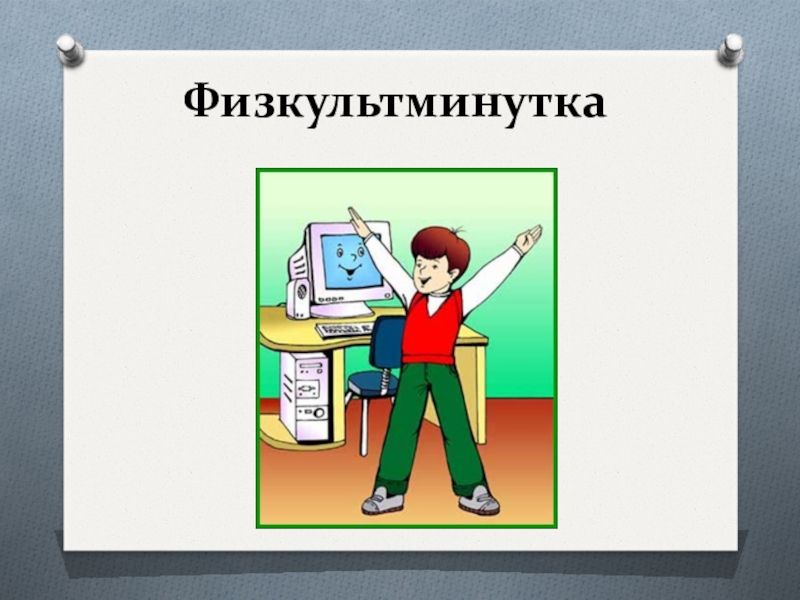 Физкультминутка